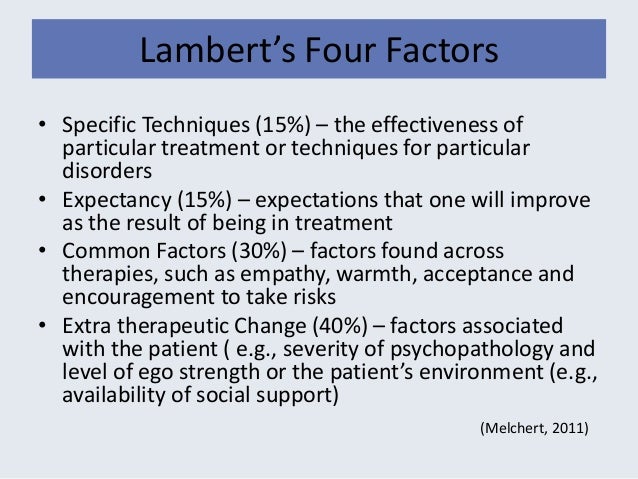 Lambert's Four Factors

• Specific Techniques (15%) – the effectiveness of particular treatment or techniques for particular disorders
• Expectancy (15%) – expectations that one will improve as the result of being in treatment
• Common Factors (30%) – factors found across therapies, such as empathy, warmth, acceptance and encouragement to take risks
• Extra therapeutic Change (40%) – factors associated with the patient ( e.g., severity of psychopathology and level of ego strength or the patient's environment (e.g., availability of social support)

(Melchert, 2011)